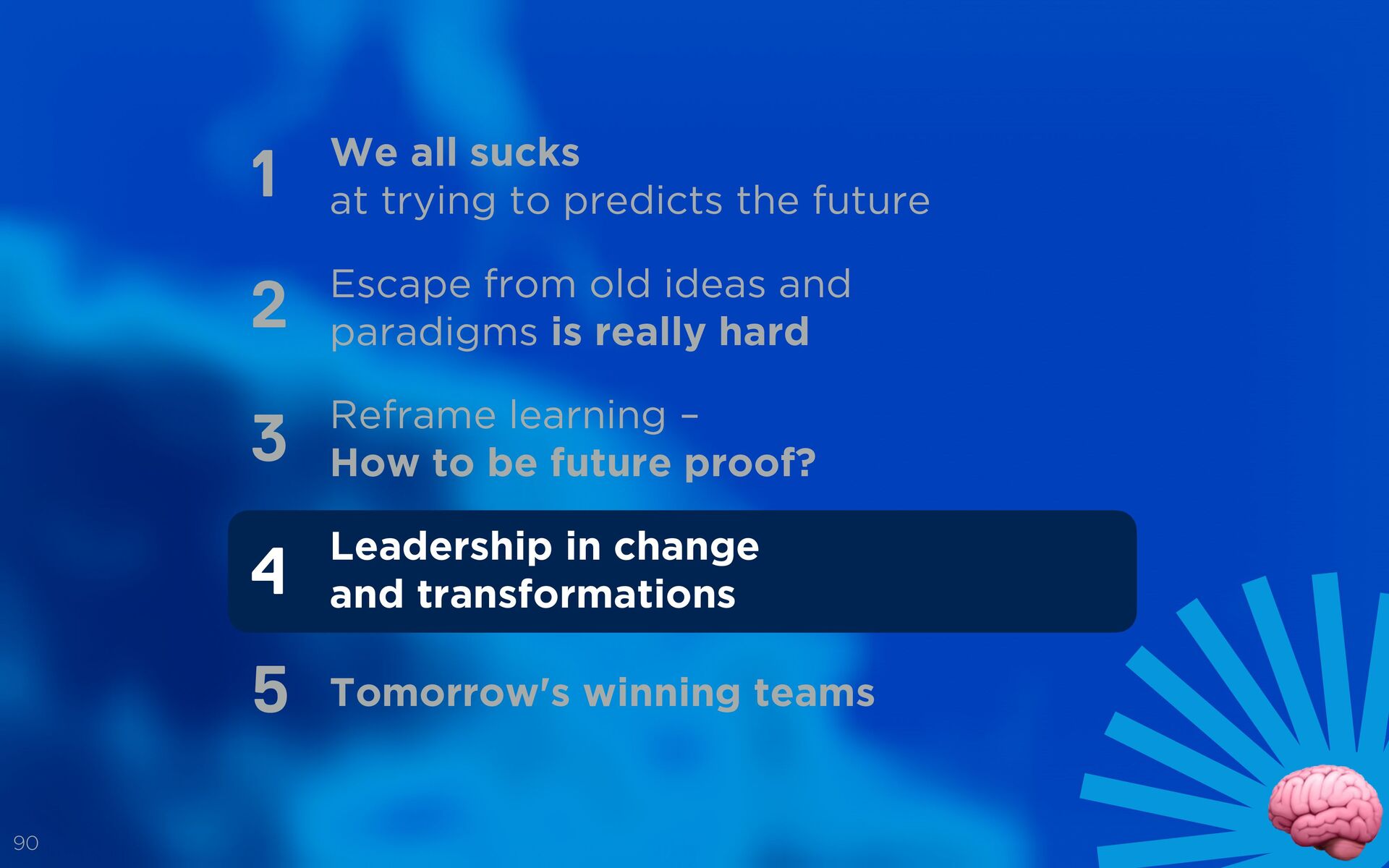 1 We all sucks
at trying to predicts the future

2 Escape from old ideas and paradigms is really hard

3 Reframe learning –
How to be future proof?

4 Leadership in change
and transformations

5 Tomorrow's winning teams

90